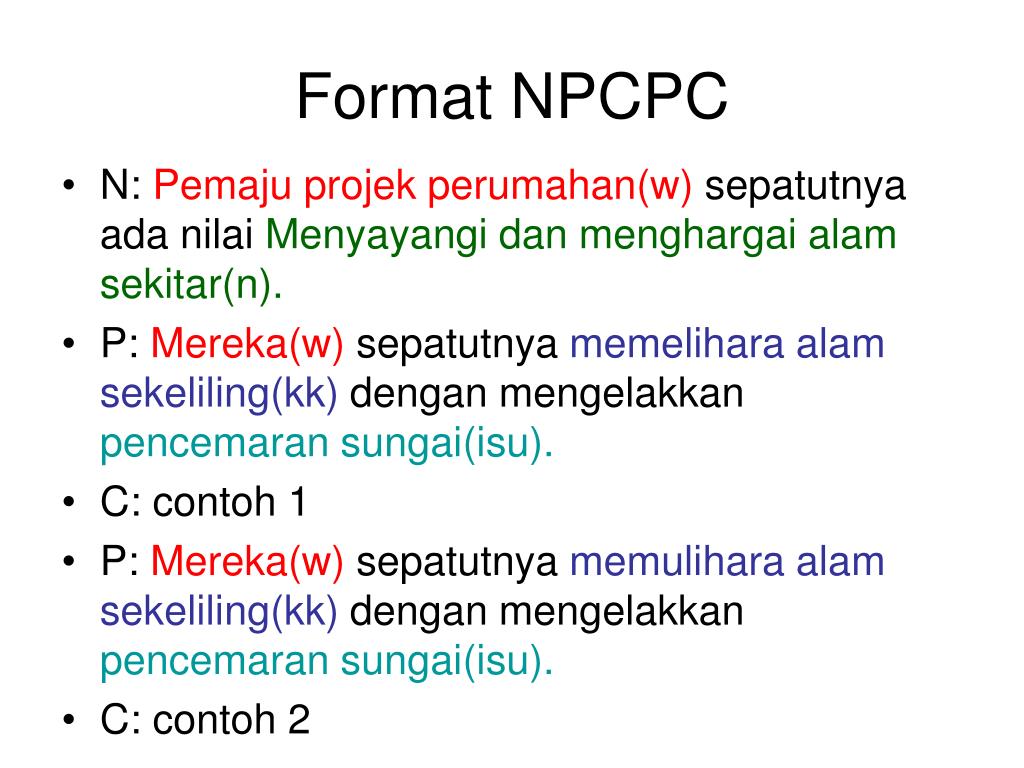 Format NPCPC

• N: Pemaju projek perumahan(w) sepatutnya ada nilai Menyayangi dan menghargai alam sekitar(n).
• P: Mereka(w) sepatutnya memelihara alam sekeliling(kk) dengan mengelakkan pencemaran sungai(isu).
• C: contoh 1
• P: Mereka(w) sepatutnya memulihara alam sekeliling(kk) dengan mengelakkan pencemaran sungai(isu).
• C: contoh 2